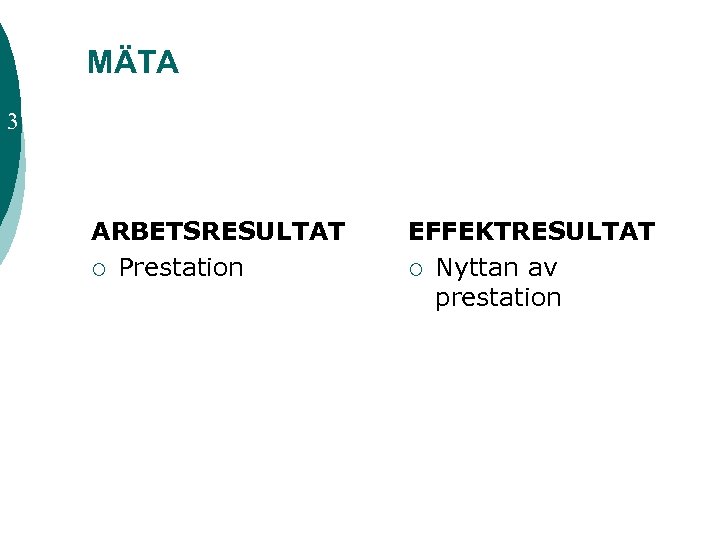 MÄTA

3

ARBETSRESULTAT
○ Prestation

EFFEKTRESULTAT
○ Nyttan av prestation